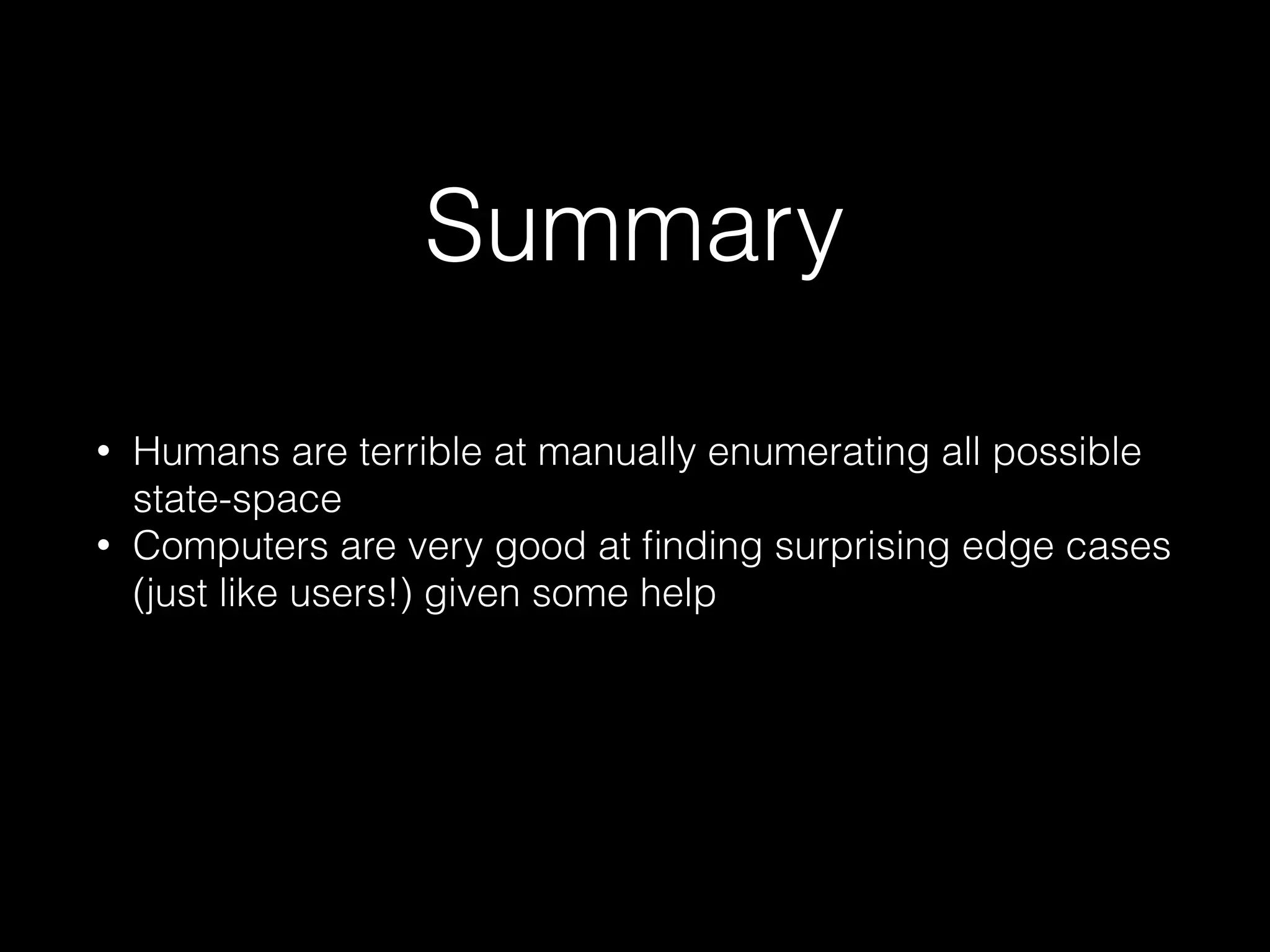 Summary

• Humans are terrible at manually enumerating all possible state-space
• Computers are very good at finding surprising edge cases (just like users!) given some help